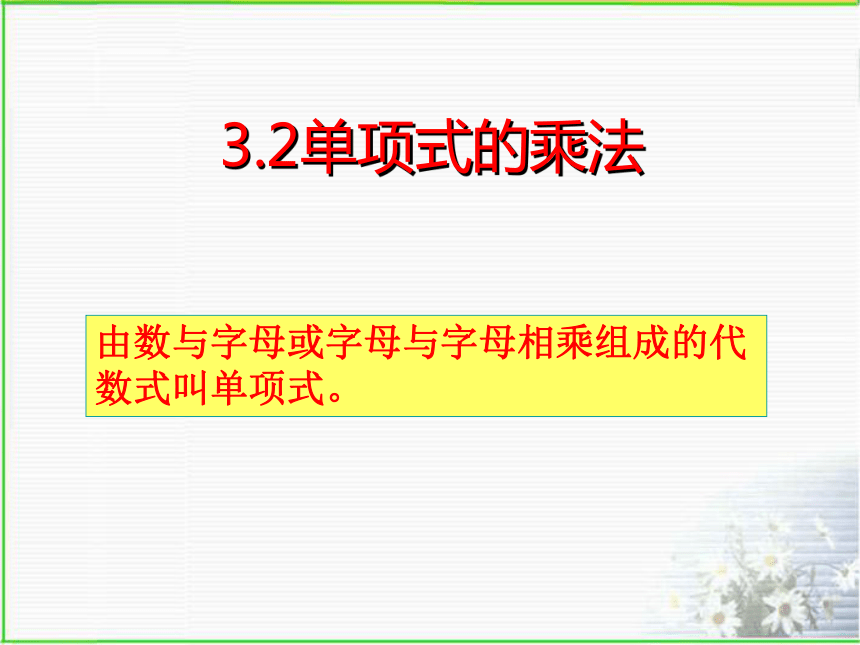 3.2单项式的乘法

由数与字母或字母与字母相乘组成的代数式叫单项式。